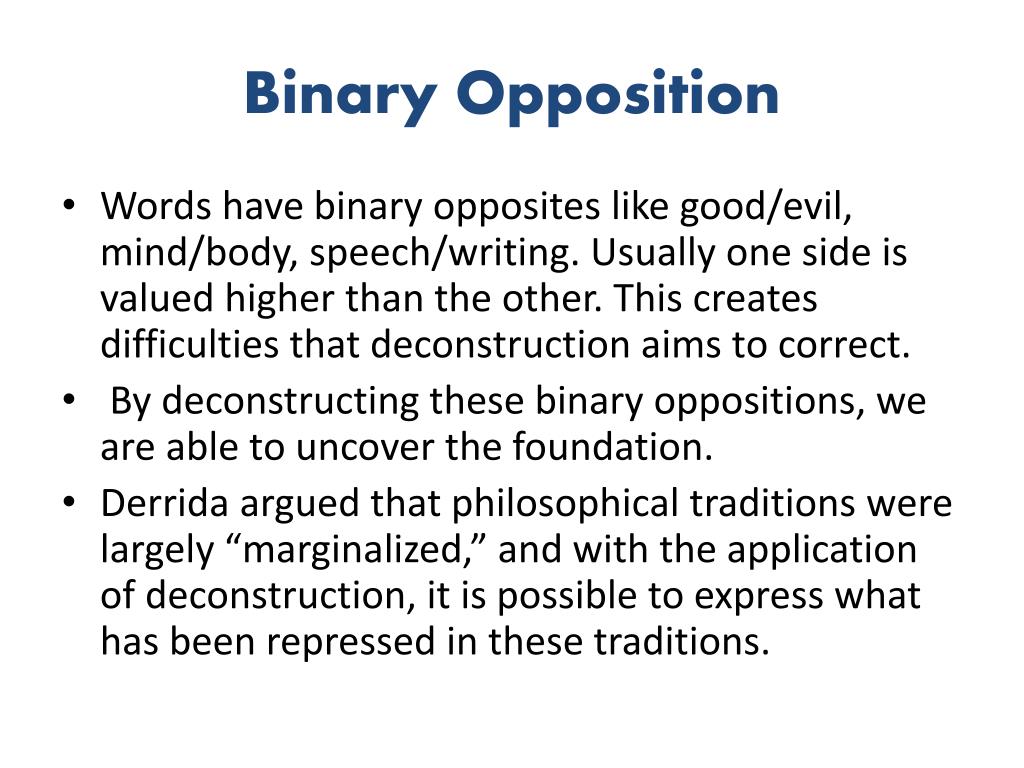 Binary Opposition

• Words have binary opposites like good/evil, mind/body, speech/writing. Usually one side is valued higher than the other. This creates difficulties that deconstruction aims to correct.
• By deconstructing these binary oppositions, we are able to uncover the foundation.
• Derrida argued that philosophical traditions were largely “marginalized,” and with the application of deconstruction, it is possible to express what has been repressed in these traditions.